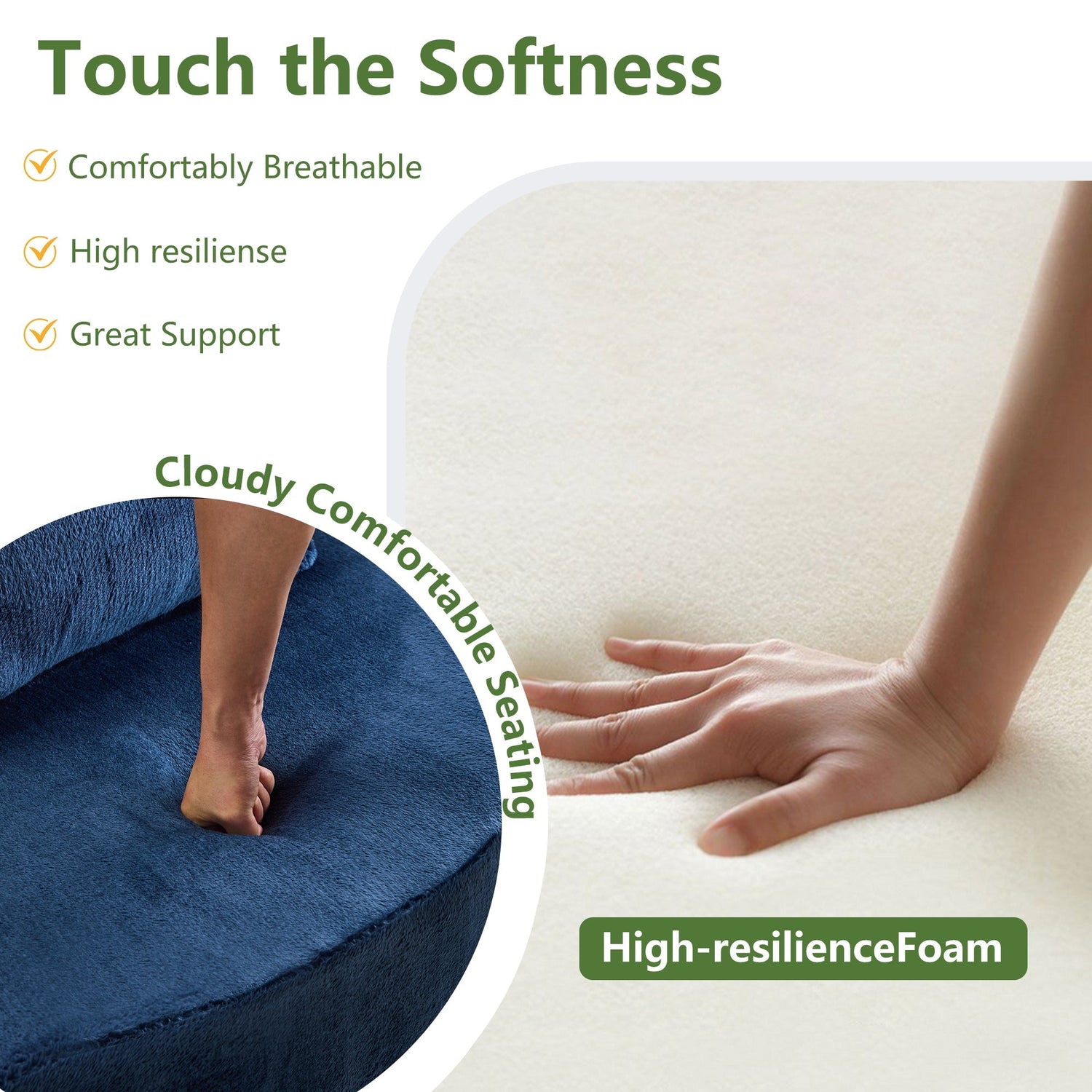 Touch the Softness

Comfortably Breathable

High resiliense

Great Support

Cloudy Comfortable Seating

High-resilienceFoam